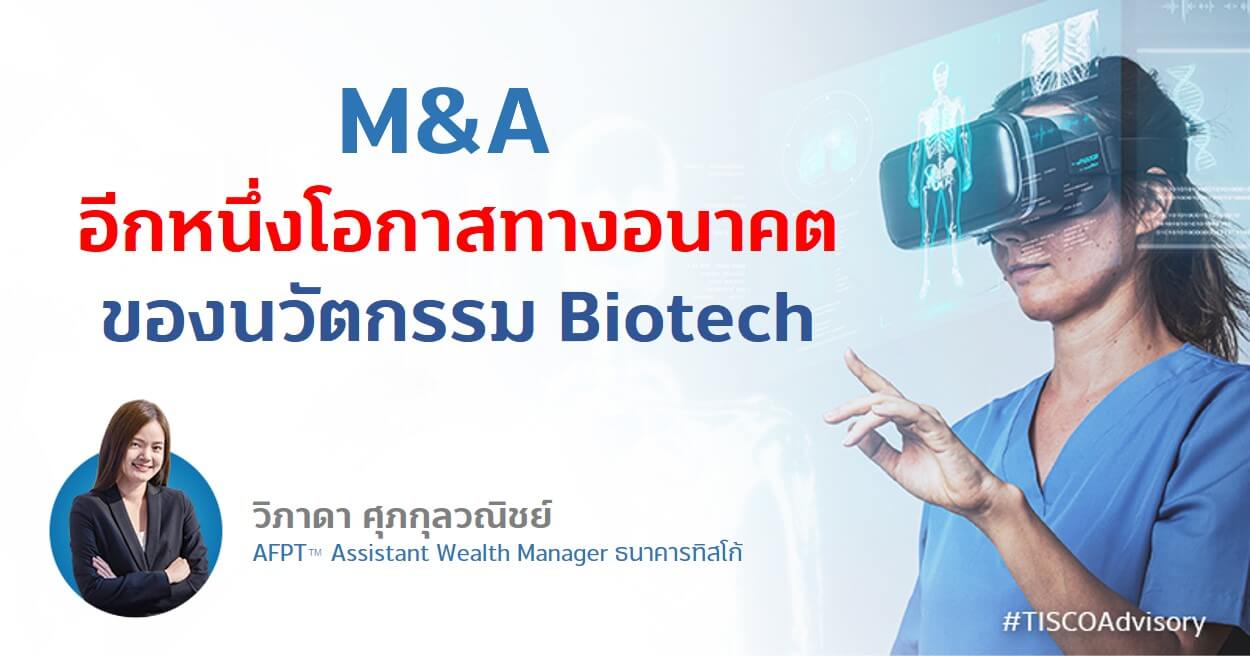 M&A
อีกหนึ่งโอกาสทางอนาคต
ของนวัตกรรม Biotech

วิภาดา ศุภกุลวณิชย์
AFPT™ Assistant Wealth Manager ธนาคารทิสโก้

#TISCOAdvisory